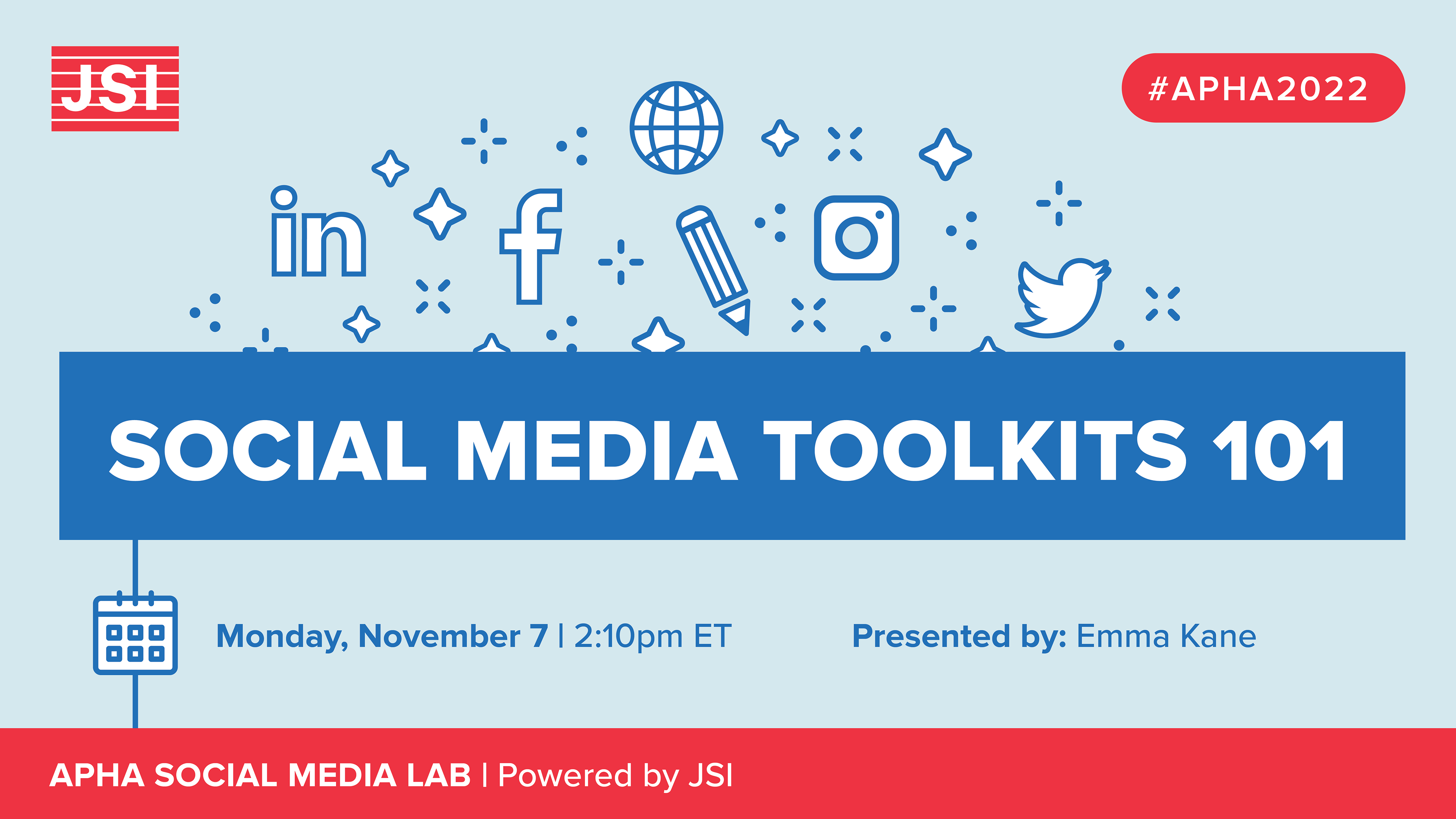 JSI

#APHA2022

in f

SOCIAL MEDIA TOOLKITS 101

Monday, November 7 | 2:10pm ET

Presented by: Emma Kane

APHA SOCIAL MEDIA LAB | Powered by JSI